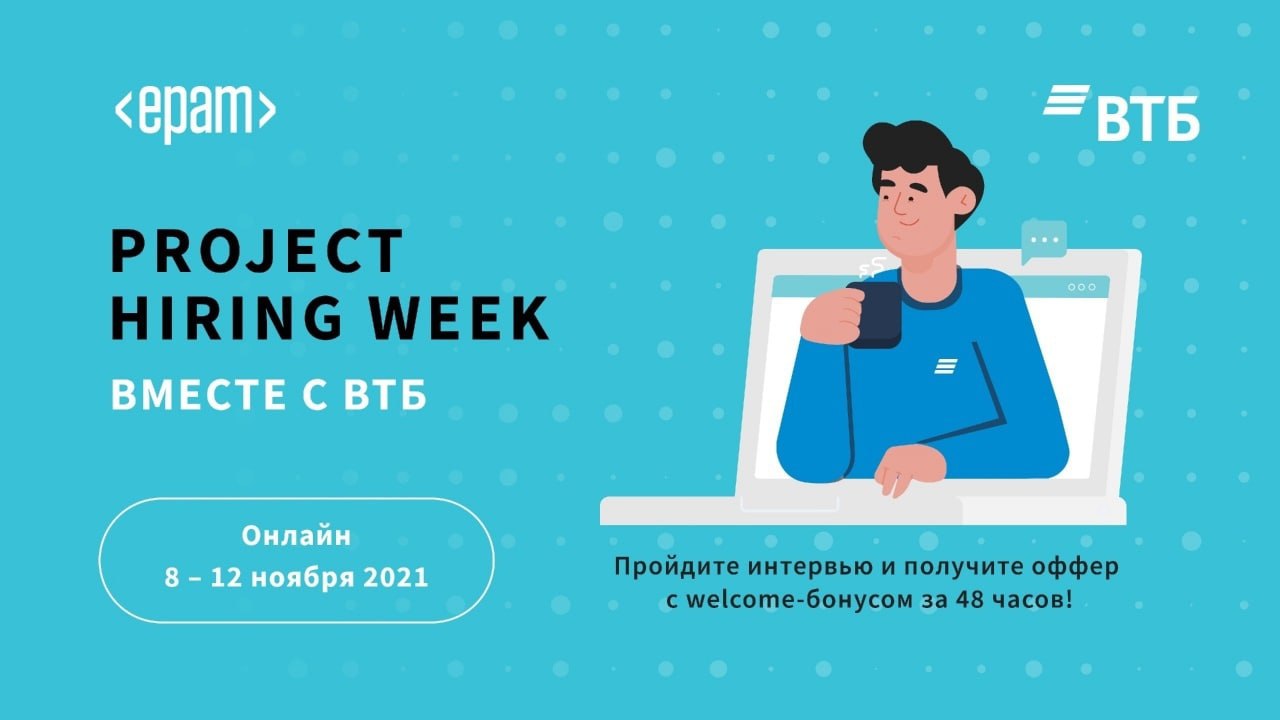 <epam>

ВТБ

PROJECT HIRING WEEK

ВМЕСТЕ С ВТБ

Онлайн
8 – 12 ноября 2021

Пройдите интервью и получите оффер с welcome-бонусом за 48 часов!